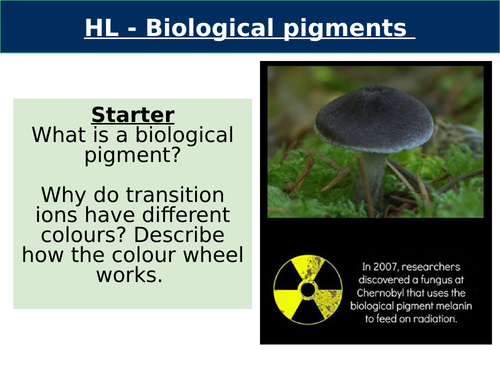 HL - Biological pigments

Starter
What is a biological pigment?

Why do transition ions have different colours? Describe how the colour wheel works.

In 2007, researchers discovered a fungus at Chernobyl that uses the biological pigment melanin to feed on radiation.